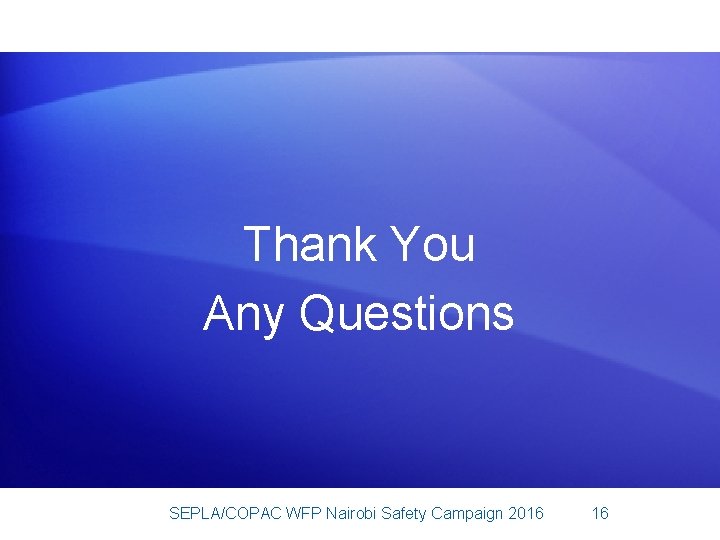 Thank You
Any Questions

SEPLA/COPAC WFP Nairobi Safety Campaign 2016 16